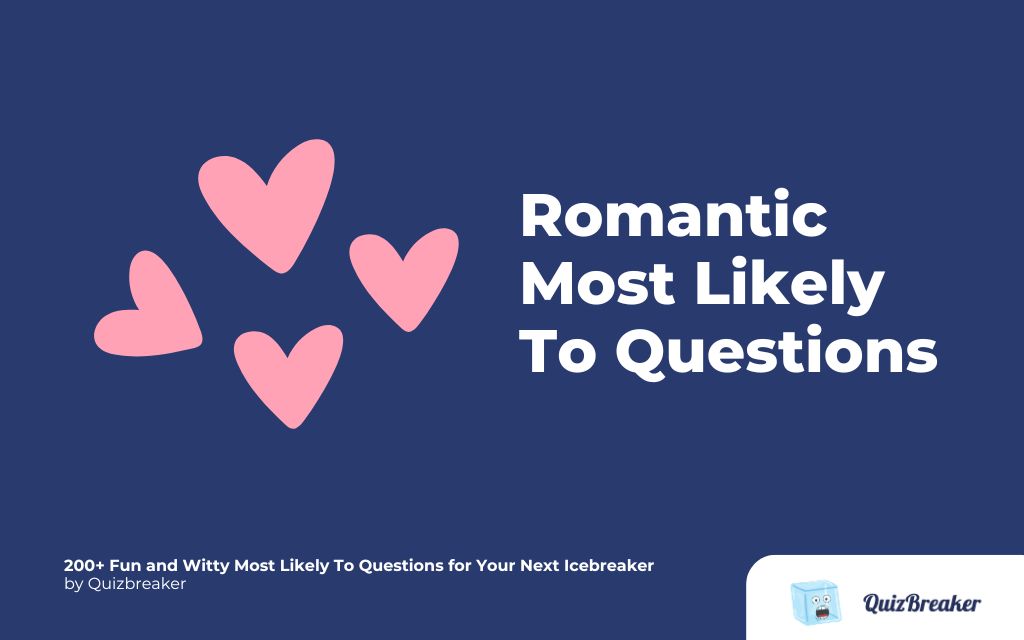 Romantic Most Likely To Questions

200+ Fun and Witty Most Likely To Questions for Your Next Icebreaker
by Quizbreaker

QuizBreaker